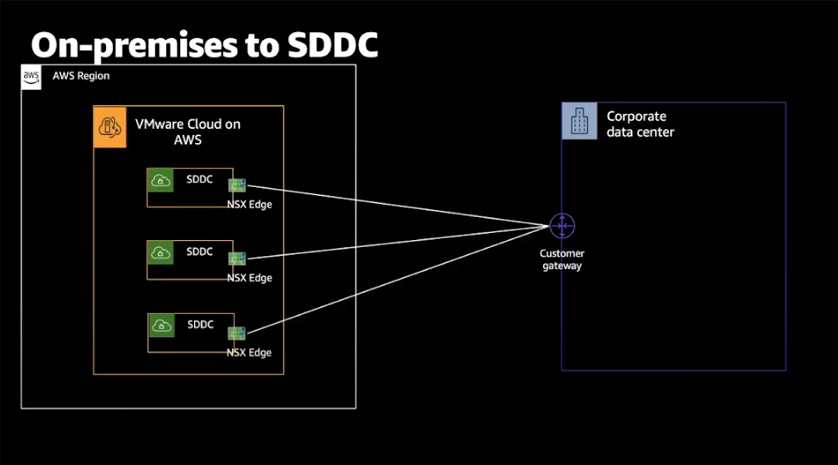 On-premises to SDDC

aws

AWS Region

VMware Cloud on AWS

SDDC

NSX Edge

SDDC

NSX Edge

SDDC

NSX Edge

Corporate data center

Customer gateway